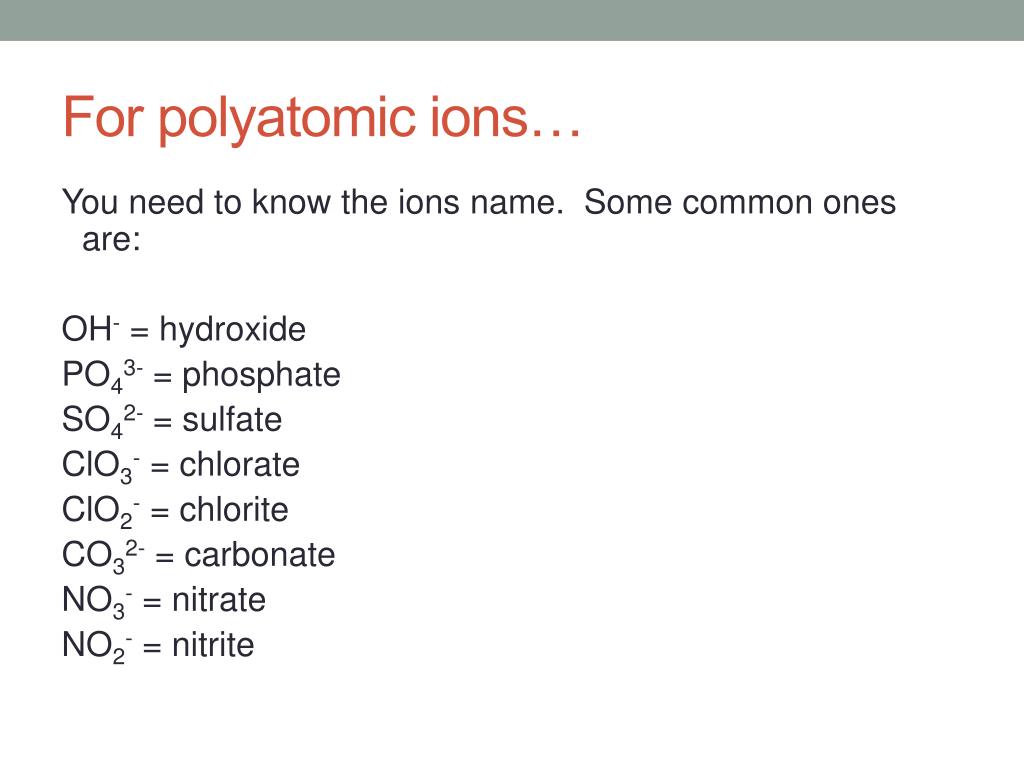 For polyatomic ions…

You need to know the ions name.  Some common ones are:

$OH^-$ = hydroxide
$PO_4^{3-}$ = phosphate
$SO_4^{2-}$ = sulfate
$ClO_3^-$ = chlorate
$ClO_2^-$ = chlorite
$CO_3^{2-}$ = carbonate
$NO_3^-$ = nitrate
$NO_2^-$ = nitrite